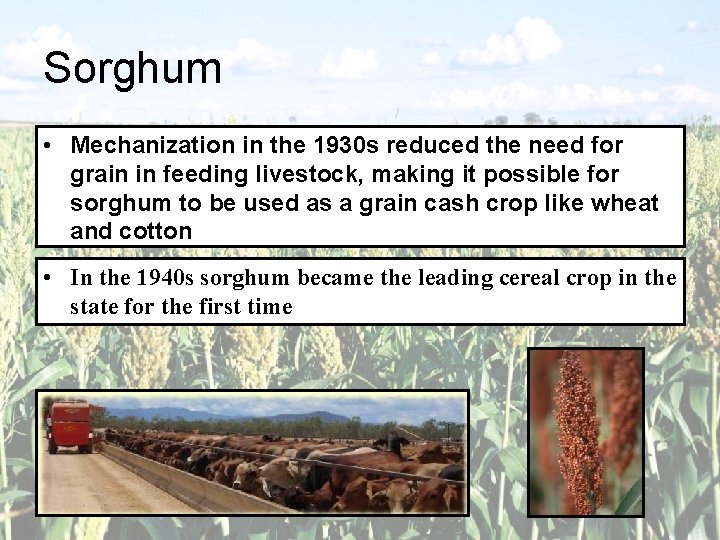 Sorghum

• Mechanization in the 1930s reduced the need for grain in feeding livestock, making it possible for sorghum to be used as a grain cash crop like wheat and cotton

• In the 1940s sorghum became the leading cereal crop in the state for the first time